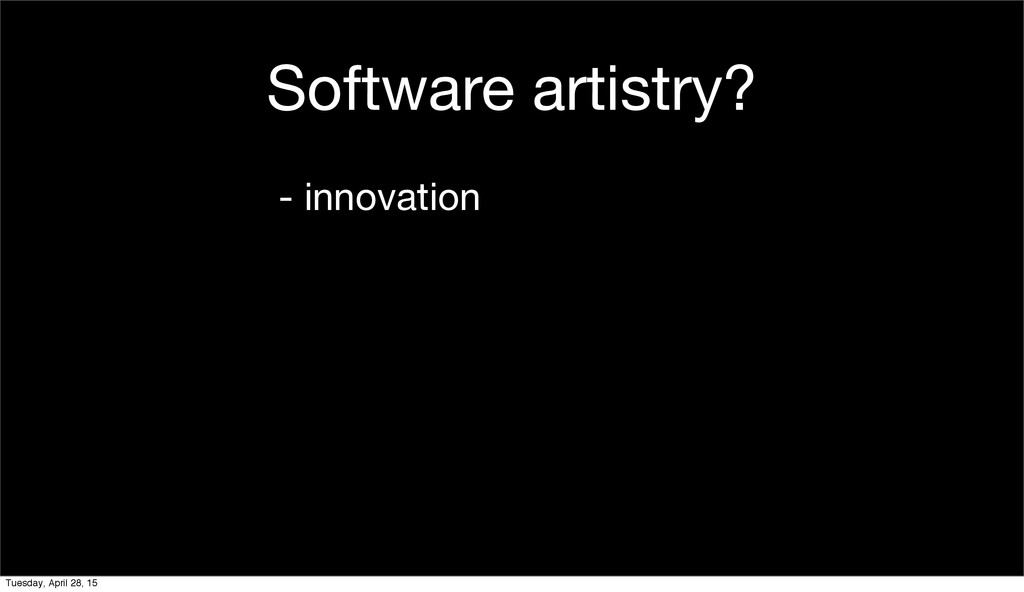 Software artistry?

- innovation

Tuesday, April 28, 15